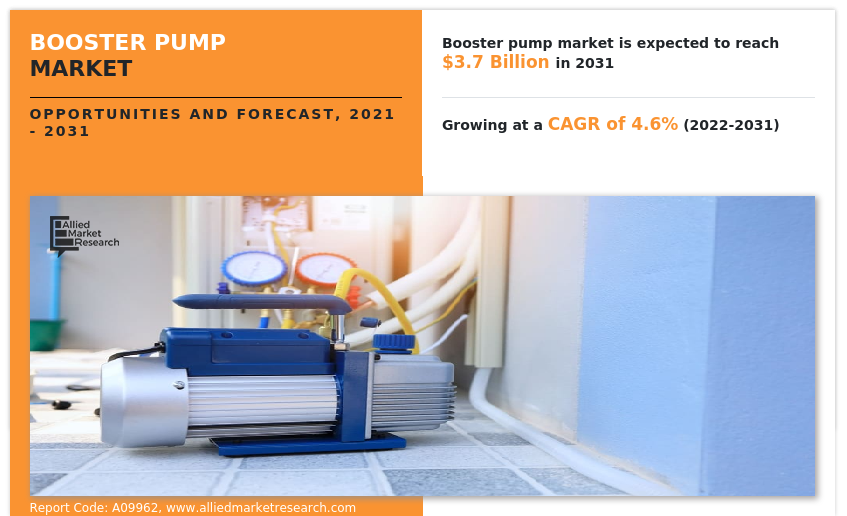 BOOSTER PUMP MARKET

OPPORTUNITIES AND FORECAST, 2021 - 2031

Booster pump market is expected to reach $3.7 Billion in 2031

Growing at a CAGR of 4.6% (2022-2031)

Allied Market Research

Report Code: A09962, www.alliedmarketresearch.com